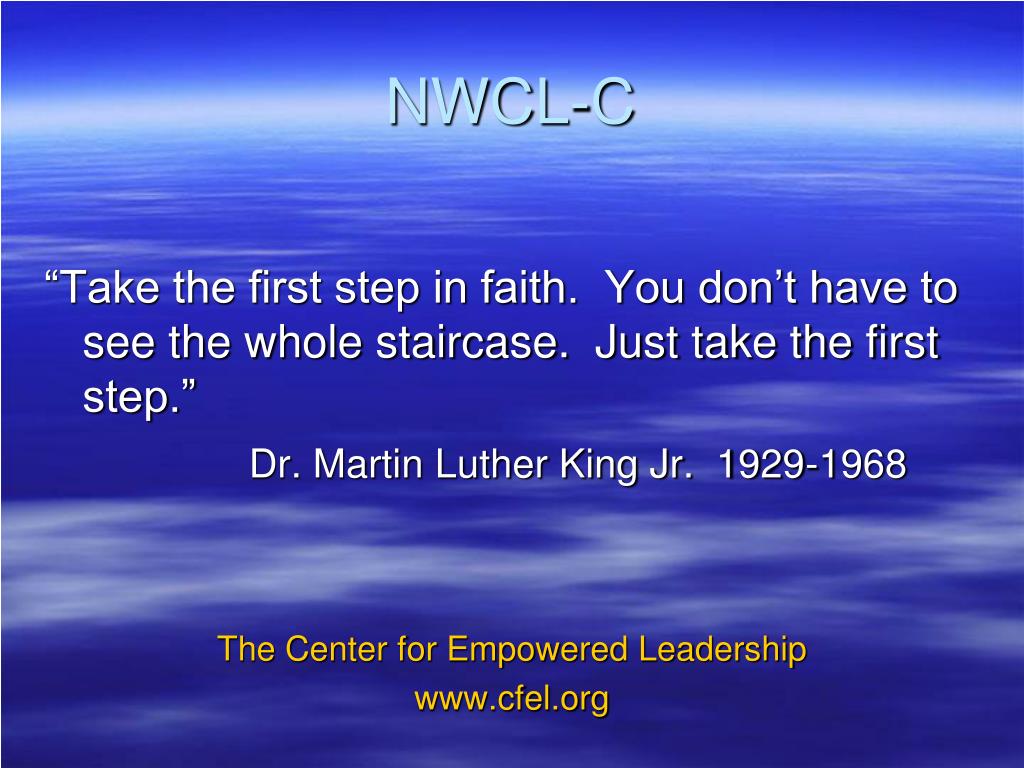 NWCL-C

“Take the first step in faith.  You don’t have to see the whole staircase.  Just take the first step.”

Dr. Martin Luther King Jr.  1929-1968

The Center for Empowered Leadership
www.cfel.org